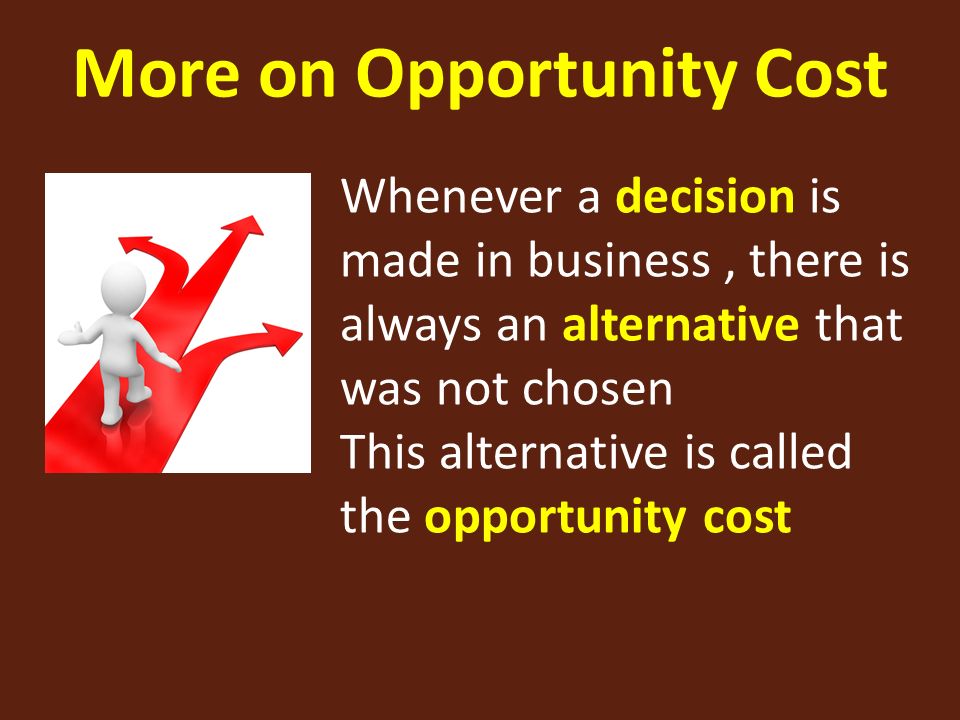 More on Opportunity Cost

Whenever a decision is made in business , there is always an alternative that was not chosen
This alternative is called the opportunity cost